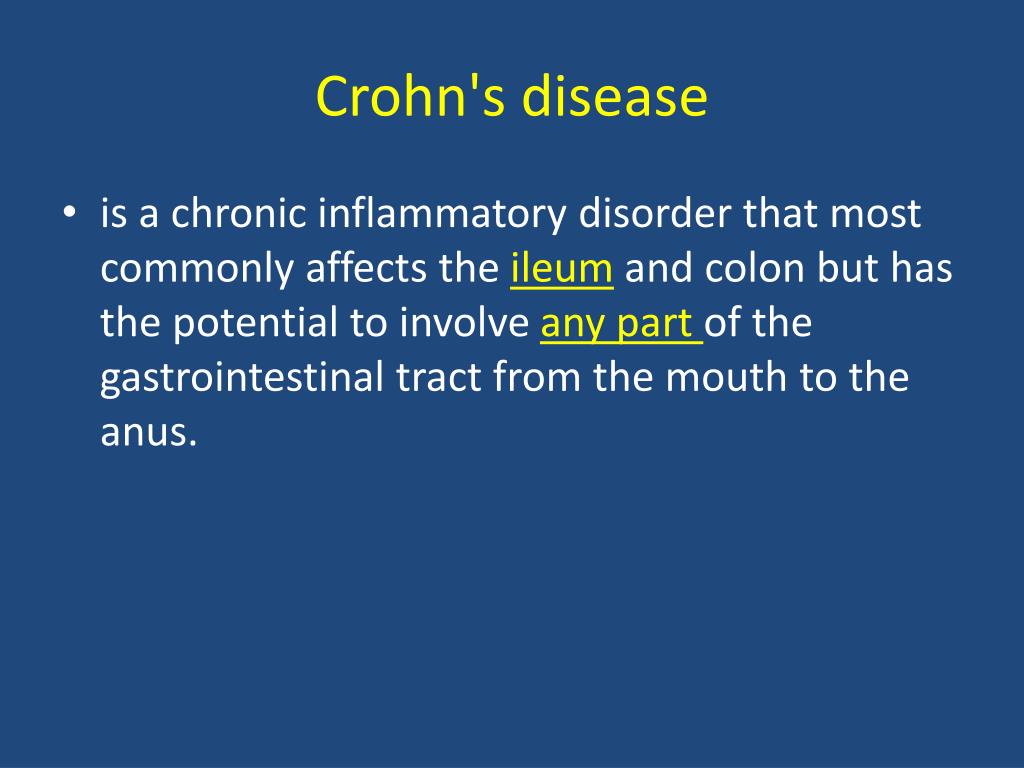 Crohn's disease

• is a chronic inflammatory disorder that most commonly affects the ileum and colon but has the potential to involve any part of the gastrointestinal tract from the mouth to the anus.